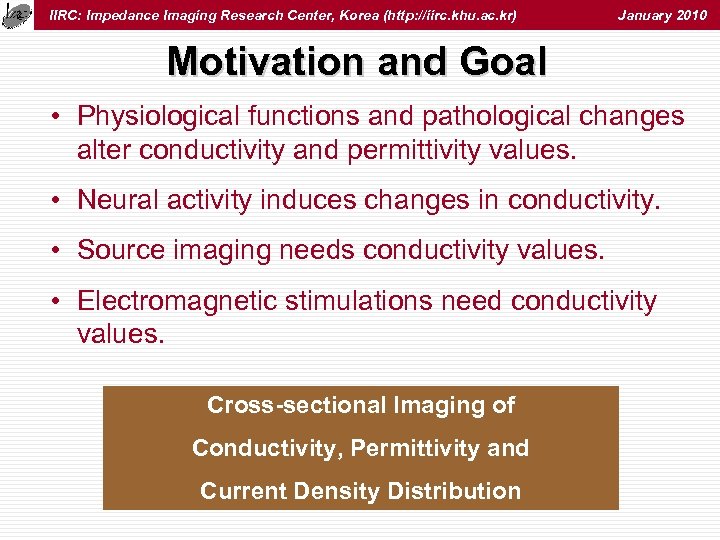 IIRC: Impedance Imaging Research Center, Korea (http://iirc.khu.ac.kr) January 2010

Motivation and Goal

• Physiological functions and pathological changes alter conductivity and permittivity values.

• Neural activity induces changes in conductivity.

• Source imaging needs conductivity values.

• Electromagnetic stimulations need conductivity values.

Cross-sectional Imaging of
Conductivity, Permittivity and
Current Density Distribution